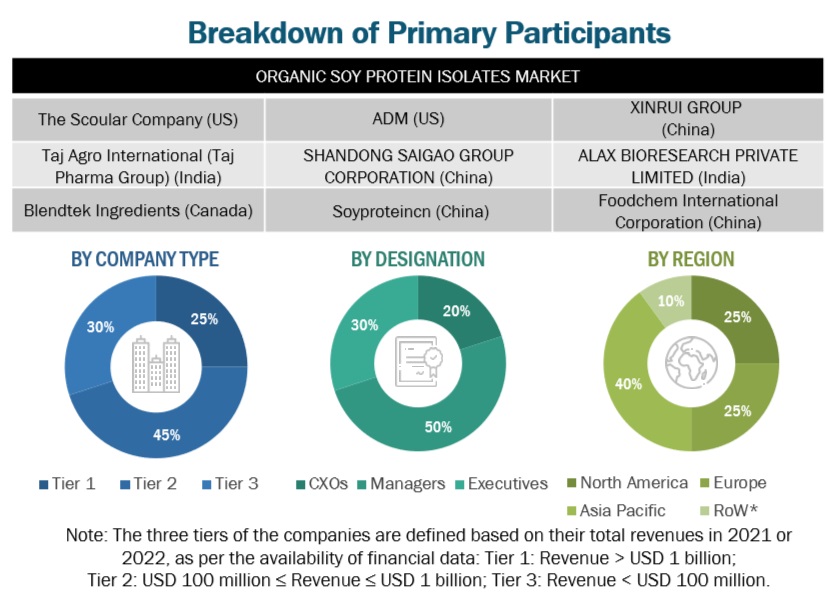 Breakdown of Primary Participants

| ORGANIC SOY PROTEIN ISOLATES MARKET | | |
|---|---|---|
| The Scoular Company (US) | ADM (US) | XINRUI GROUP (China) |
| Taj Agro International (Taj Pharma Group) (India) | SHANDONG SAIGAO GROUP CORPORATION (China) | ALAX BIORESEARCH PRIVATE LIMITED (India) |
| Blendtek Ingredients (Canada) | Soyproteincn (China) | Foodchem International Corporation (China) |

BY COMPANY TYPE

25%
45%
30%

Tier 1 Tier 2 Tier 3

BY DESIGNATION

20%
50%
30%

CXOs Managers Executives

BY REGION

25%
25%
40%
10%

North America Europe Asia Pacific RoW*

Note: The three tiers of the companies are defined based on their total revenues in 2021 or 2022, as per the availability of financial data: Tier 1: Revenue > USD 1 billion; Tier 2: USD 100 million ≤ Revenue ≤ USD 1 billion; Tier 3: Revenue < USD 100 million.